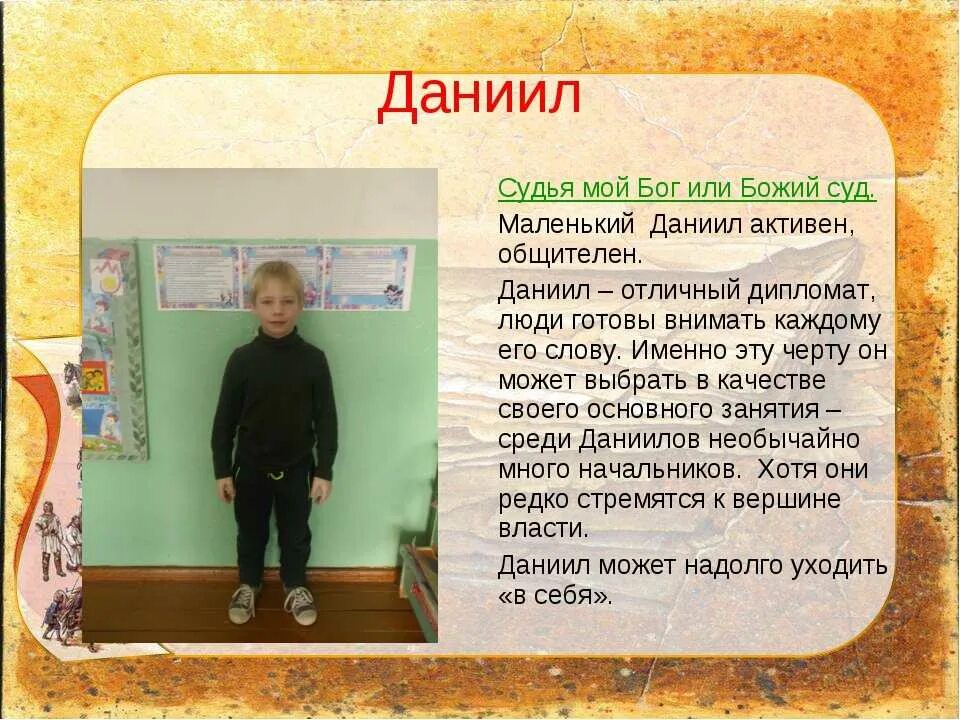 Даниил

Судья мой Бог или Божий суд.

Маленький Даниил активен, общителен.

Даниил – отличный дипломат, люди готовы внимать каждому его слову. Именно эту черту он может выбрать в качестве своего основного занятия – среди Даниилов необычайно много начальников. Хотя они редко стремятся к вершине власти.

Даниил может надолго уходить «в себя».